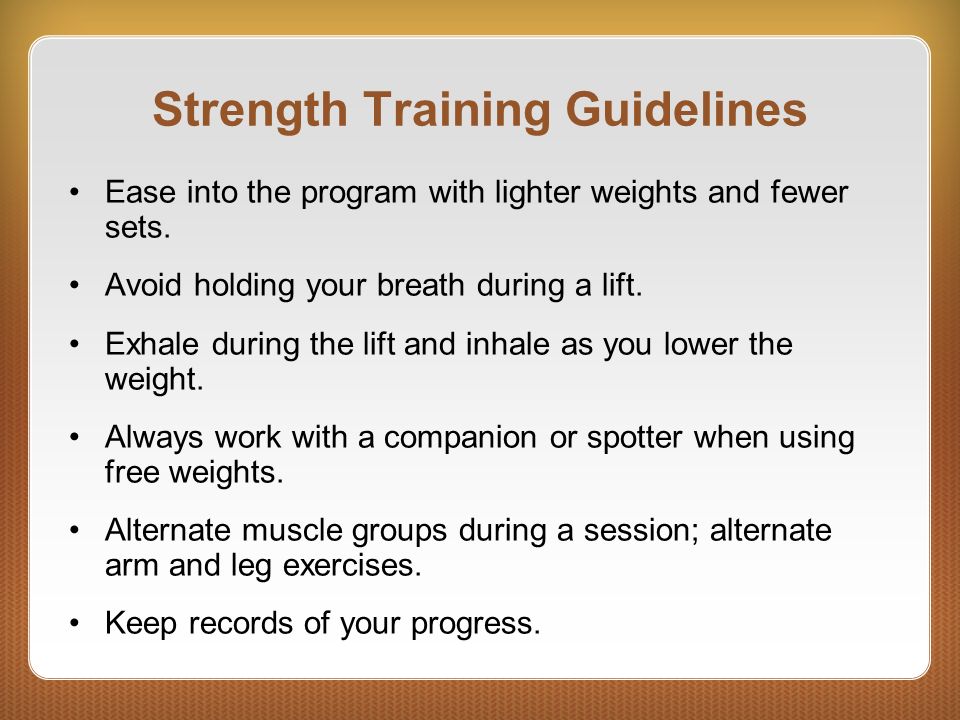 Strength Training Guidelines

• Ease into the program with lighter weights and fewer sets.

• Avoid holding your breath during a lift.

• Exhale during the lift and inhale as you lower the weight.

• Always work with a companion or spotter when using free weights.

• Alternate muscle groups during a session; alternate arm and leg exercises.

• Keep records of your progress.